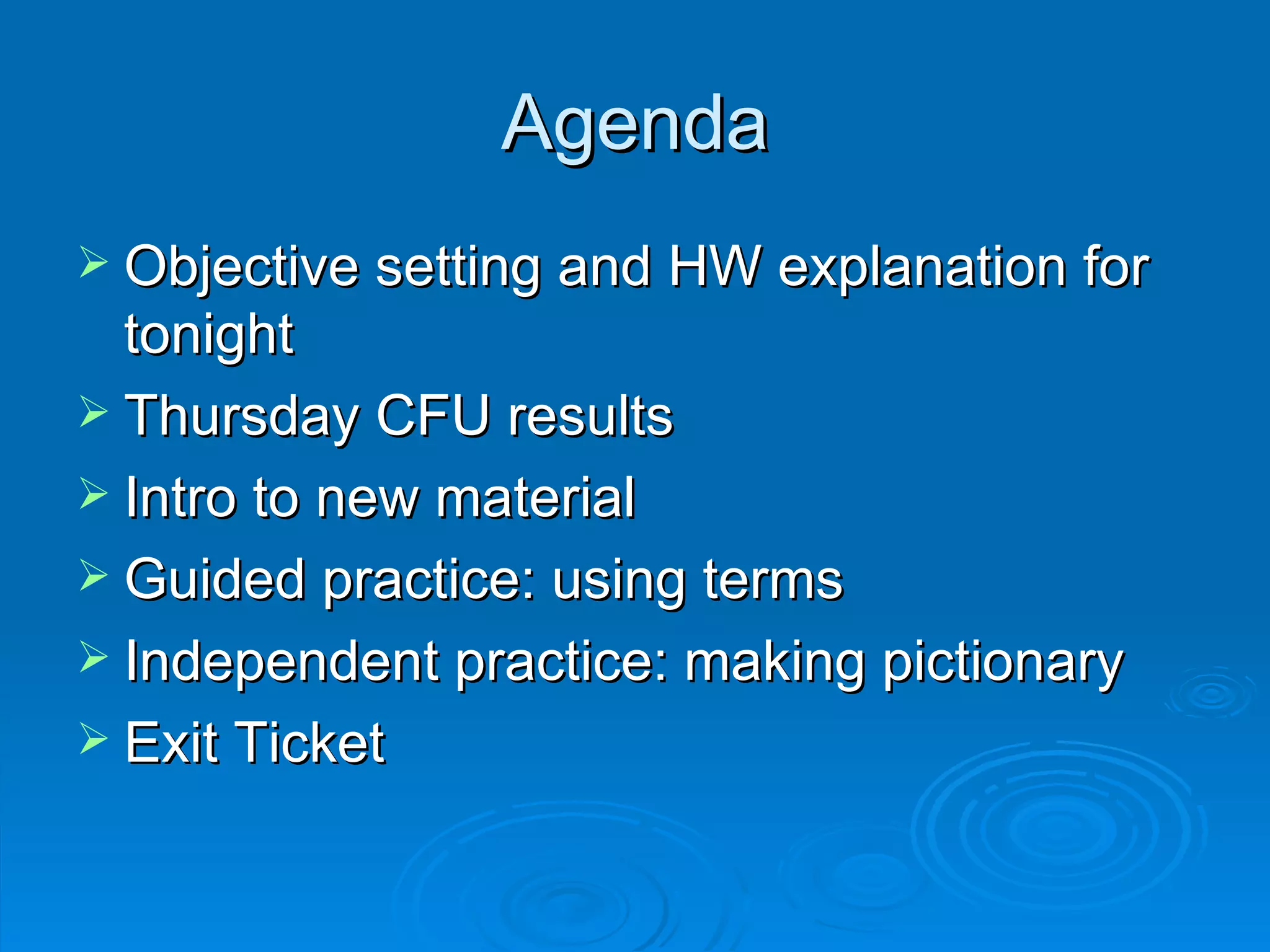 Agenda

➢ Objective setting and HW explanation for tonight
➢ Thursday CFU results
➢ Intro to new material
➢ Guided practice: using terms
➢ Independent practice: making pictionary
➢ Exit Ticket